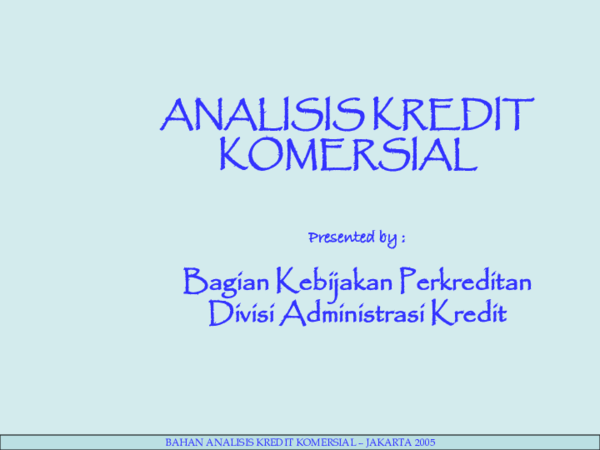 ANALISIS KREDIT KOMERSIAL

Presented by :

Bagian Kebijakan Perkreditan
Divisi Administrasi Kredit

BAHAN ANALISIS KREDIT KOMERSIAL – JAKARTA 2005